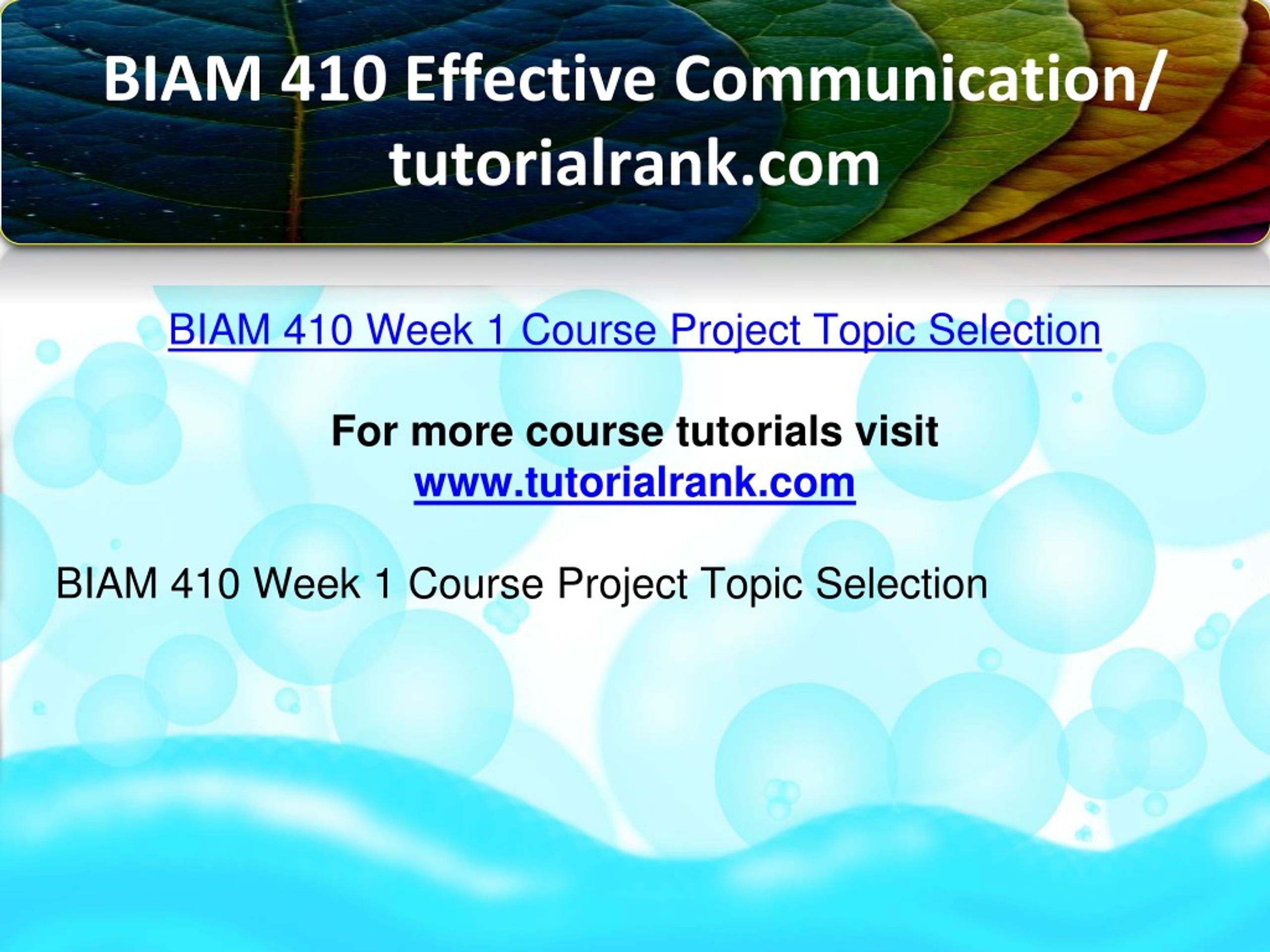 BIAM 410 Effective Communication/ tutorialrank.com

BIAM 410 Week 1 Course Project Topic Selection

For more course tutorials visit
www.tutorialrank.com

BIAM 410 Week 1 Course Project Topic Selection